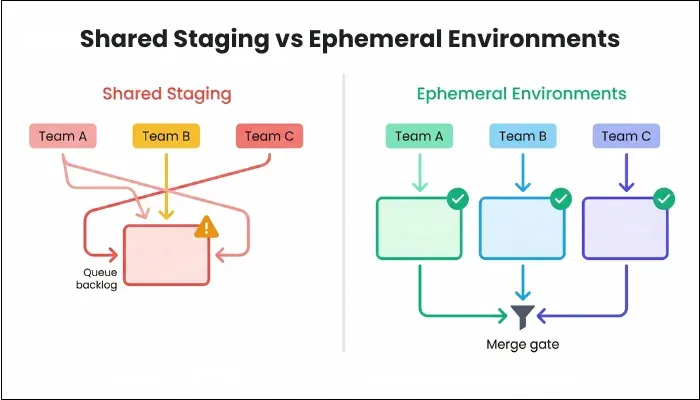 Shared Staging vs Ephemeral Environments

Shared Staging

Team A
Team B
Team C

Queue backlog

Ephemeral Environments

Team A
Team B
Team C

Merge gate